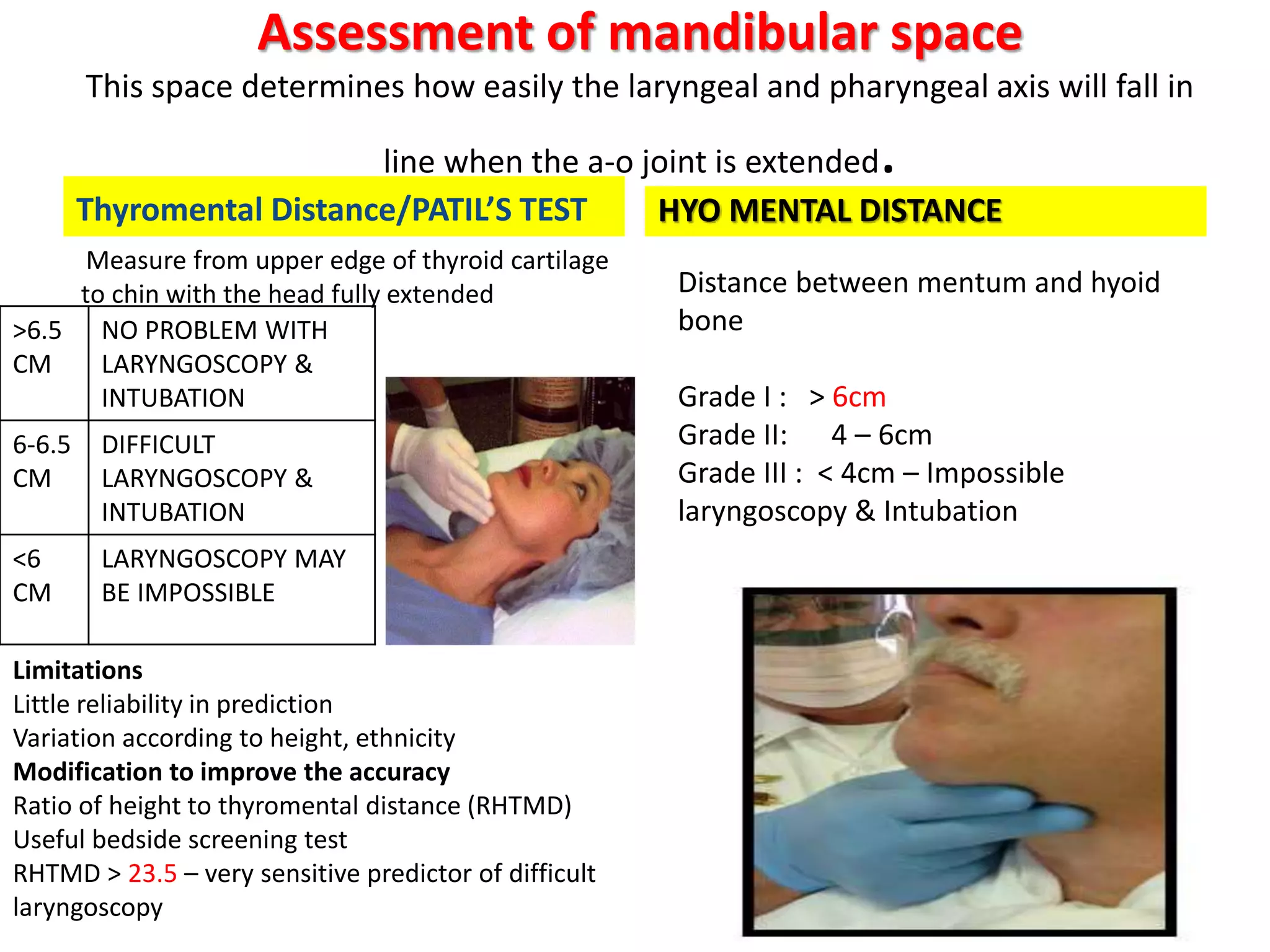 Assessment of mandibular space

This space determines how easily the laryngeal and pharyngeal axis will fall in line when the a-o joint is extended.

Thyromental Distance/PATIL'S TEST

Measure from upper edge of thyroid cartilage to chin with the head fully extended

| >6.5 CM | NO PROBLEM WITH LARYNGOSCOPY & INTUBATION |
|---|---|
| 6-6.5 CM | DIFFICULT LARYNGOSCOPY & INTUBATION |
| <6 CM | LARYNGOSCOPY MAY BE IMPOSSIBLE |

Limitations
Little reliability in prediction
Variation according to height, ethnicity
Modification to improve the accuracy
Ratio of height to thyromental distance (RHTMD)
Useful bedside screening test
RHTMD > 23.5 – very sensitive predictor of difficult laryngoscopy

HYO MENTAL DISTANCE

Distance between mentum and hyoid bone

Grade I : > 6cm
Grade II: 4 – 6cm
Grade III : < 4cm – Impossible laryngoscopy & Intubation